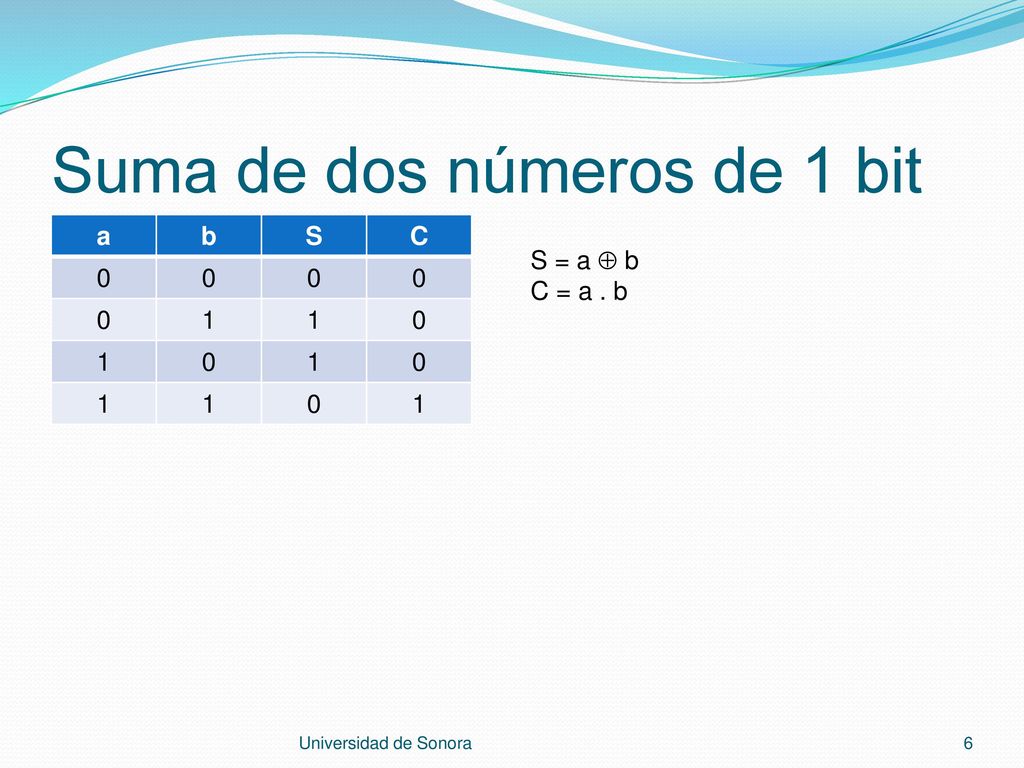 Suma de dos números de 1 bit

| a | b | S | C |
|---|---|---|---|
| 0 | 0 | 0 | 0 |
| 0 | 1 | 1 | 0 |
| 1 | 0 | 1 | 0 |
| 1 | 1 | 0 | 1 |

$S = a \oplus b$
$C = a . b$

Universidad de Sonora

6